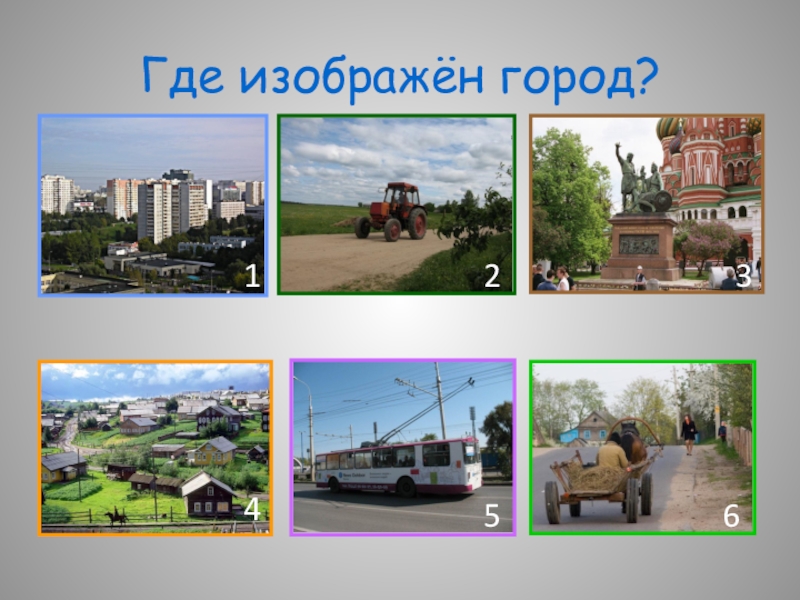 Где изображён город?

1

2

3

4

5

6